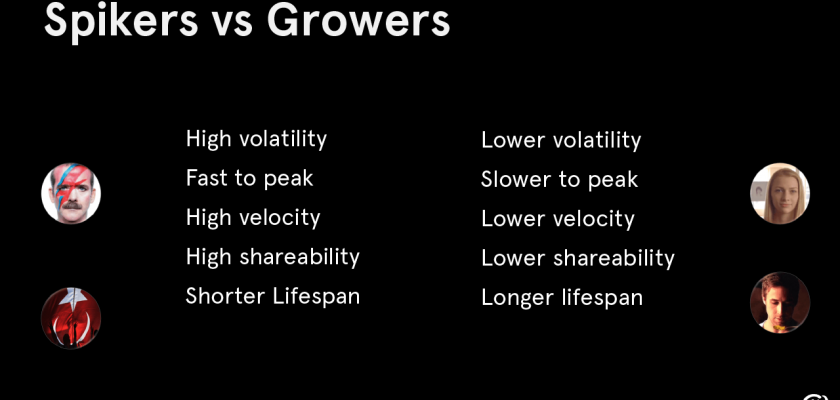 Spikers vs Growers

High volatility
Fast to peak
High velocity
High shareability
Shorter Lifespan

Lower volatility
Slower to peak
Lower velocity
Lower shareability
Longer lifespan